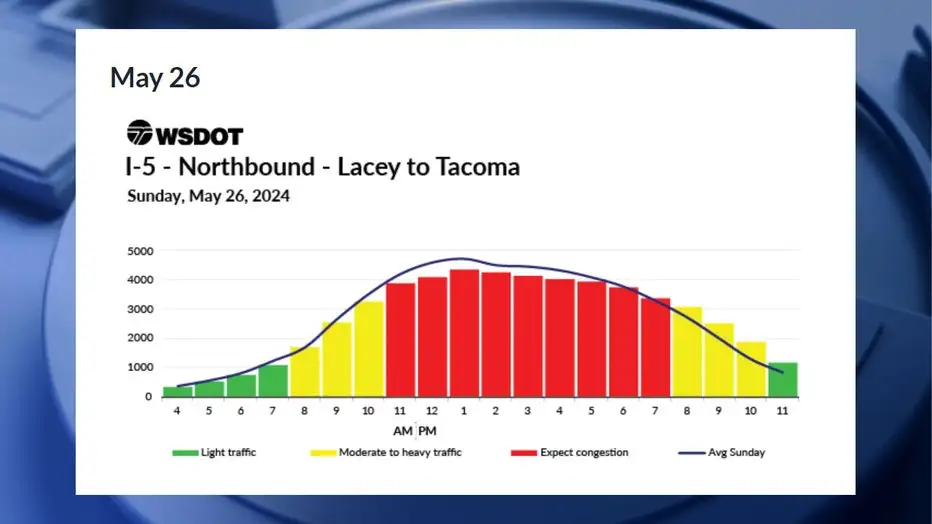 May 26

WSDOT
I-5 - Northbound - Lacey to Tacoma
Sunday, May 26, 2024

5000
4000
3000
2000
1000
0

4 5 6 7 8 9 10 11 12 1 2 3 4 5 6 7 8 9 10 11
AM PM

Light traffic
Moderate to heavy traffic
Expect congestion
Avg Sunday